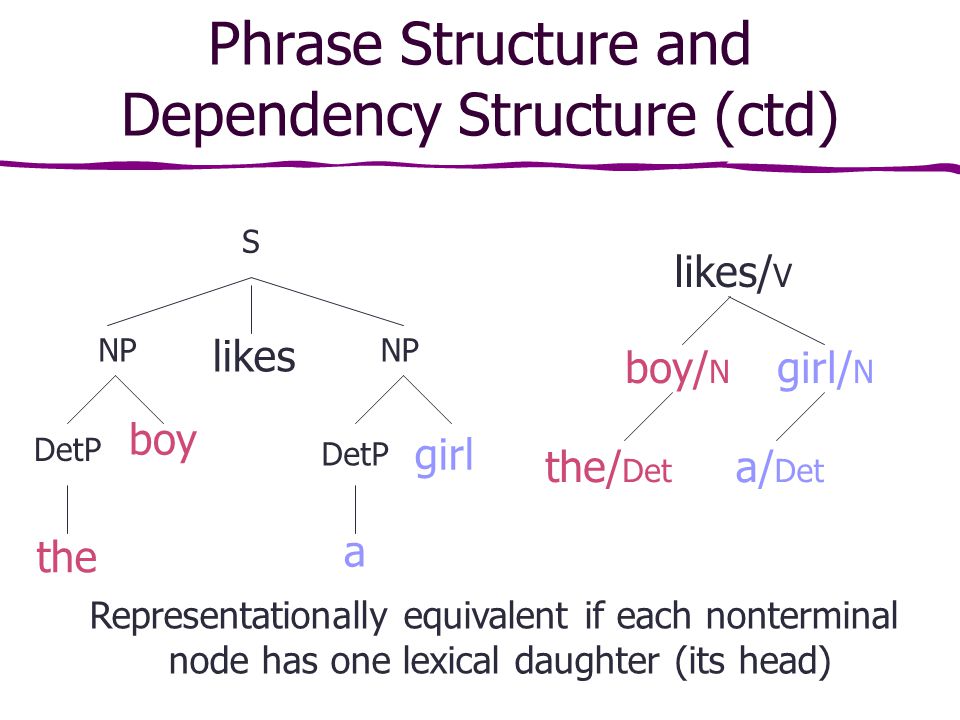 Phrase Structure and Dependency Structure (ctd)

S

NP likes NP

DetP boy DetP girl

the a

likes/V

boy/N girl/N

the/Det a/Det

Representationally equivalent if each nonterminal node has one lexical daughter (its head)